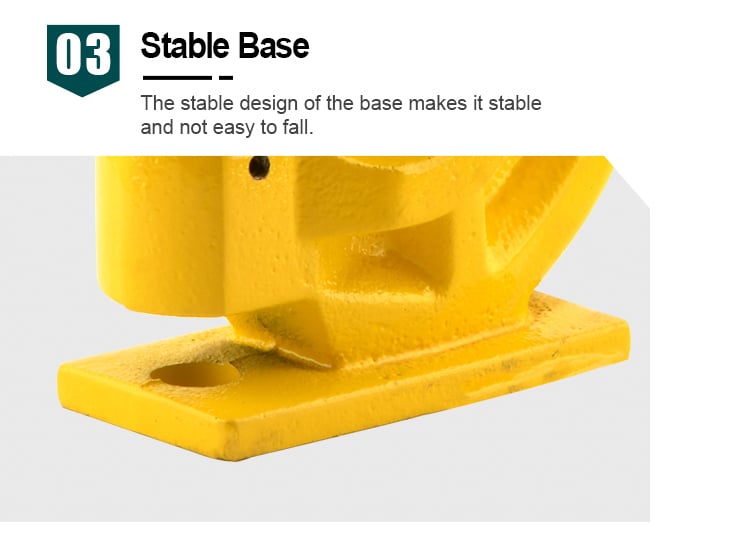 03

Stable Base

The stable design of the base makes it stable and not easy to fall.